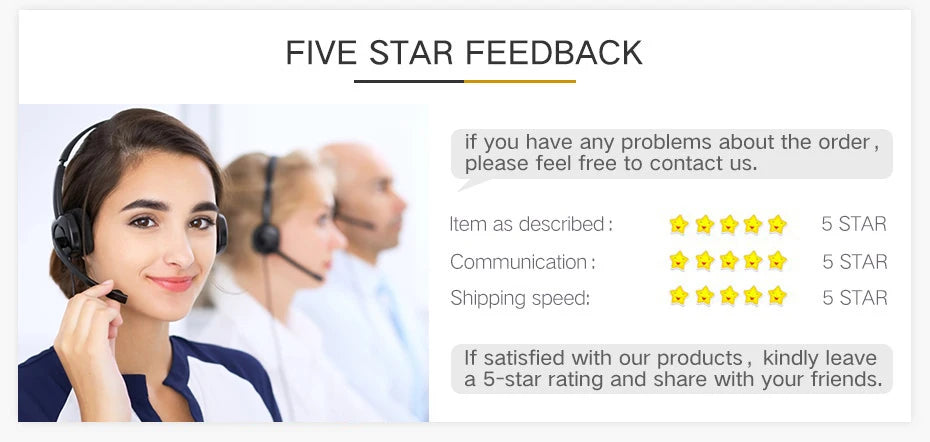 FIVE STAR FEEDBACK

if you have any problems about the order, please feel free to contact us.

Item as described: 5 STAR

Communication: 5 STAR

Shipping speed: 5 STAR

If satisfied with our products, kindly leave a 5-star rating and share with your friends.